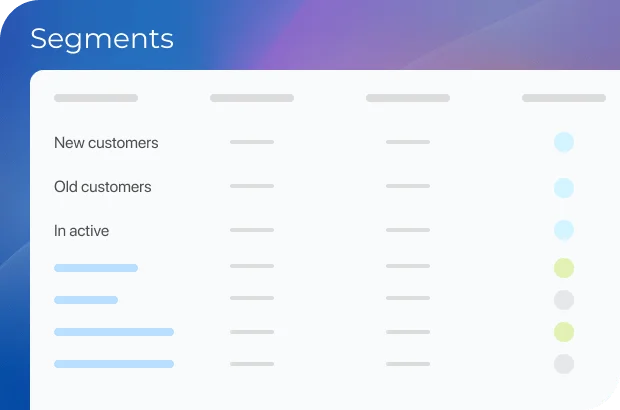 Segments

New customers

Old customers

In active